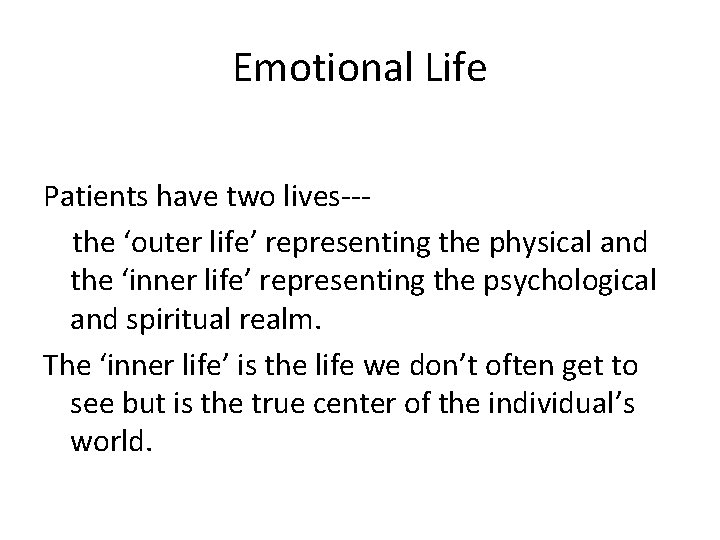 Emotional Life

Patients have two lives---

the ‘outer life’ representing the physical and the ‘inner life’ representing the psychological and spiritual realm.

The ‘inner life’ is the life we don’t often get to see but is the true center of the individual’s world.